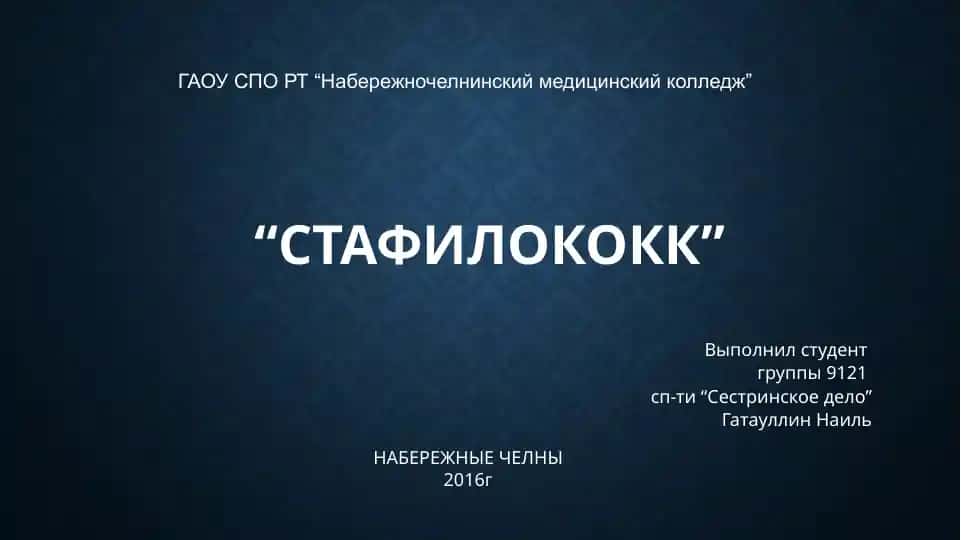 ГАОУ СПО РТ “Набережночелнинский медицинский колледж”

“СТАФИЛОКОКК”

Выполнил студент
группы 9121
сп-ти “Сестринское дело”
Гатауллин Наиль

НАБЕРЕЖНЫЕ ЧЕЛНЫ
2016г